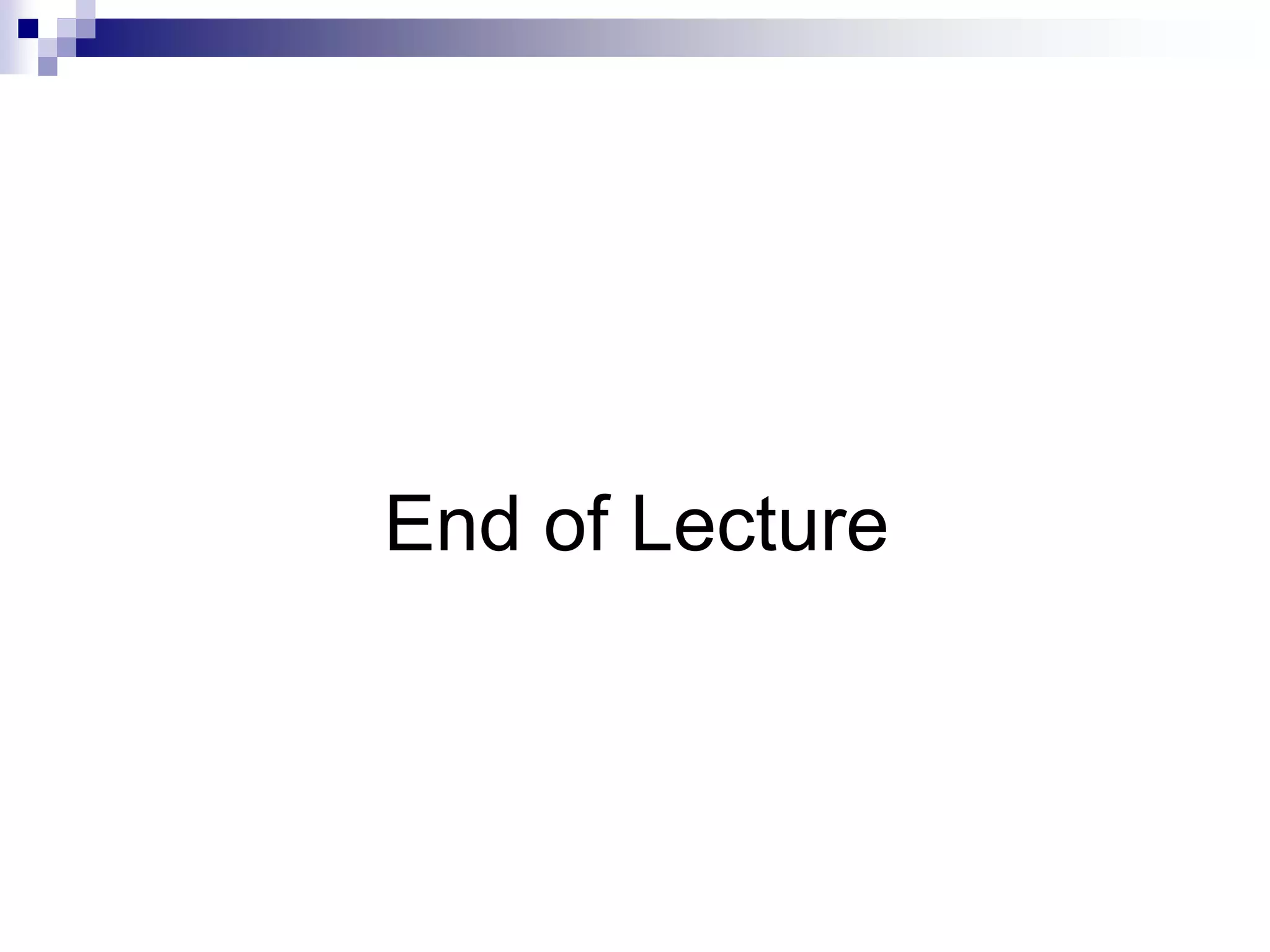 End of Lecture